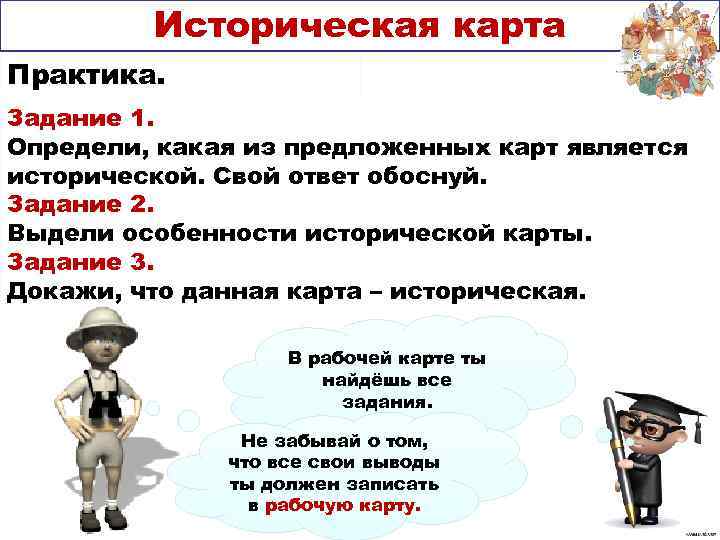 Историческая карта

Практика.

Задание 1.
Определи, какая из предложенных карт является исторической. Свой ответ обоснуй.
Задание 2.
Выдели особенности исторической карты.
Задание 3.
Докажи, что данная карта – историческая.

В рабочей карте ты найдёшь все задания.

Не забывай о том, что все свои выводы ты должен записать в рабочую карту.